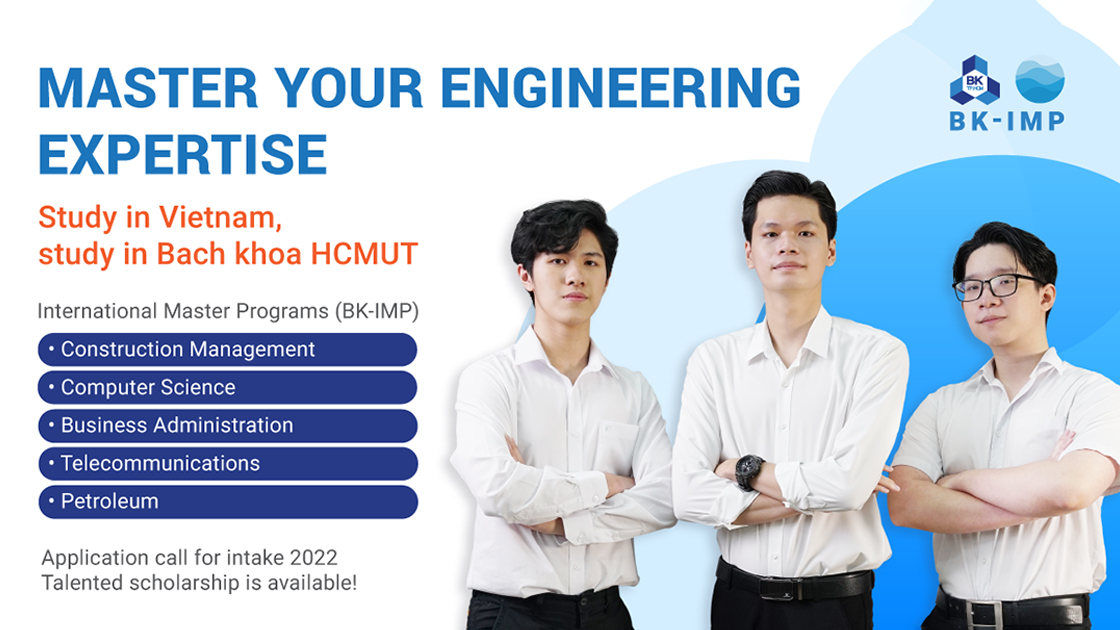 MASTER YOUR ENGINEERING EXPERTISE

BK TP.HCM

BK-IMP

Study in Vietnam, study in Bach khoa HCMUT

International Master Programs (BK-IMP)

• Construction Management
• Computer Science
• Business Administration
• Telecommunications
• Petroleum

Application call for intake 2022
Talented scholarship is available!